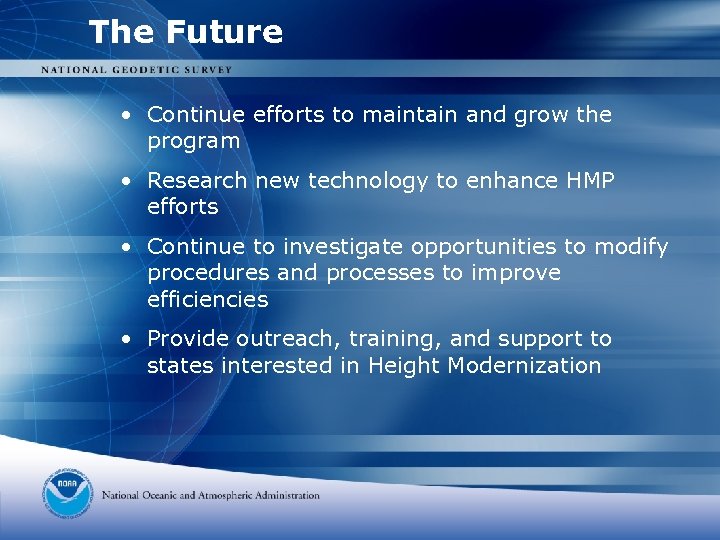 The Future

NATIONAL GEODETIC SURVEY

• Continue efforts to maintain and grow the program

• Research new technology to enhance HMP efforts

• Continue to investigate opportunities to modify procedures and processes to improve efficiencies

• Provide outreach, training, and support to states interested in Height Modernization

NOAA

National Oceanic and Atmospheric Administration